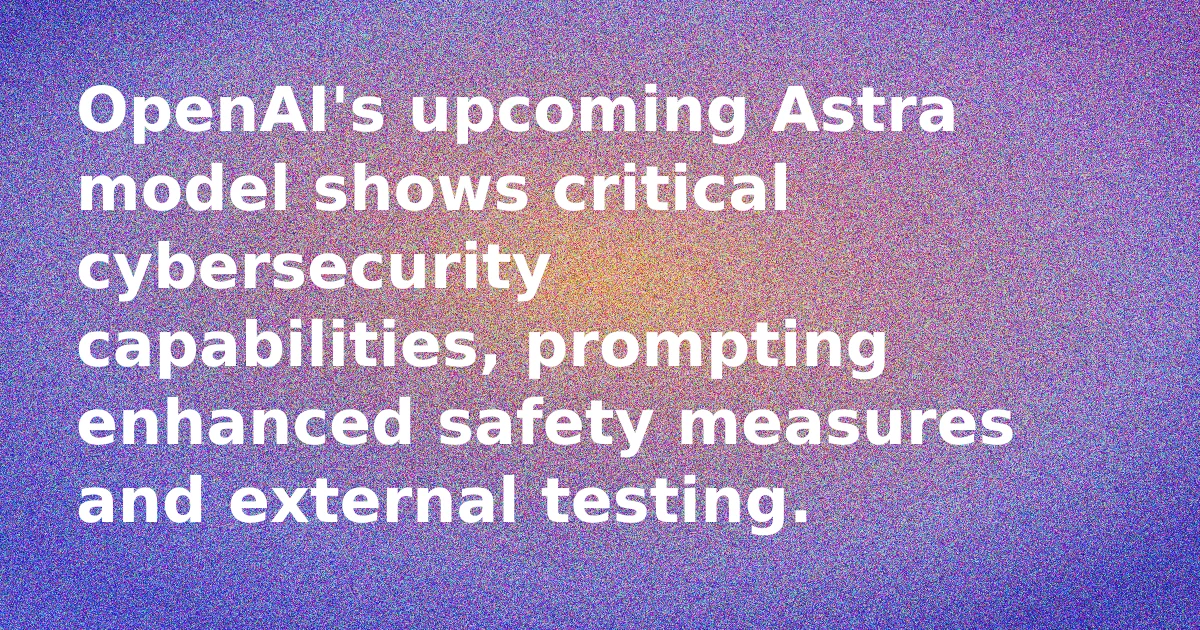 OpenAI's upcoming Astra model shows critical cybersecurity capabilities, prompting enhanced safety measures and external testing.